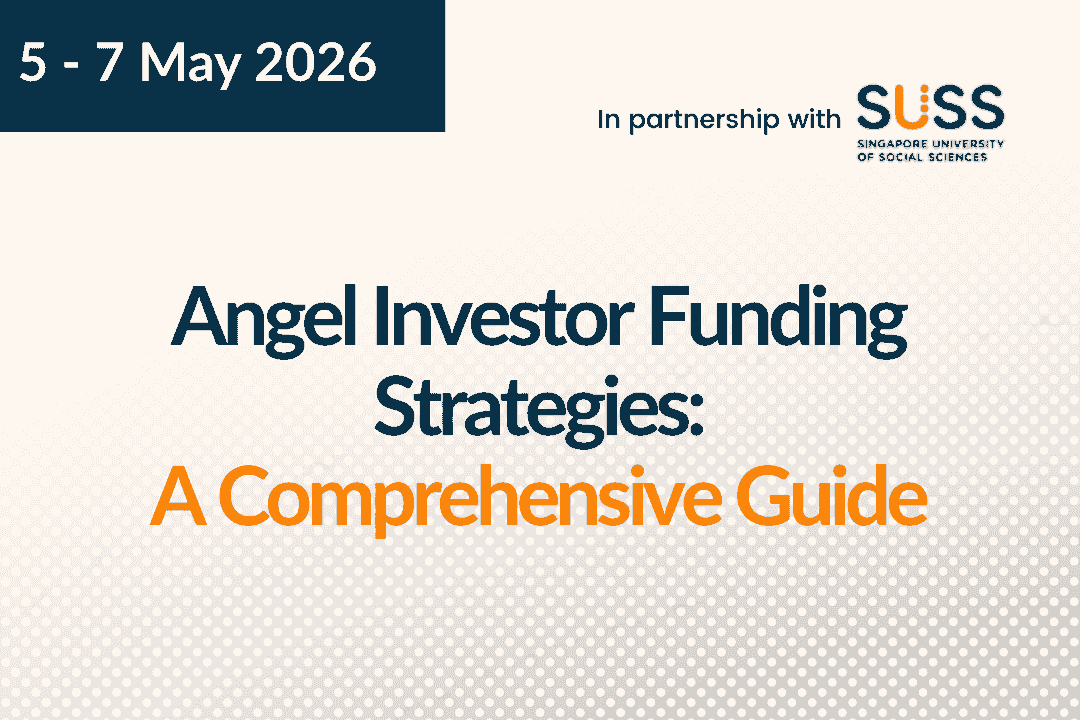 5 - 7 May 2026

In partnership with SUSS SINGAPORE UNIVERSITY OF SOCIAL SCIENCES

Angel Investor Funding Strategies:
A Comprehensive Guide